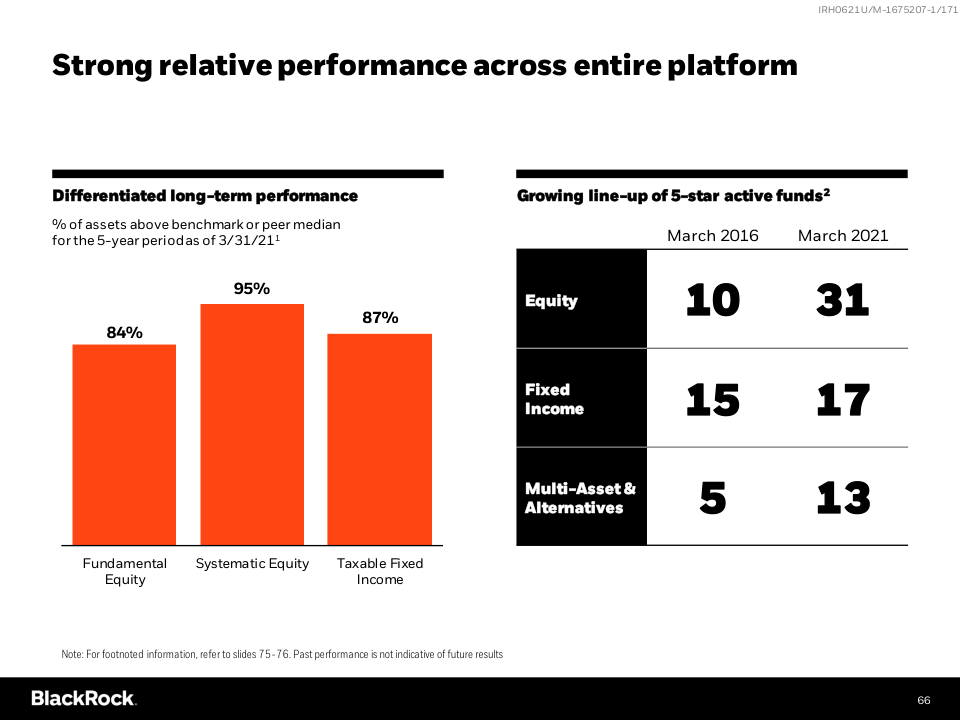 IRH0621U/M-1675207-1/171

Strong relative performance across entire platform

Differentiated long-term performance

% of assets above benchmark or peer median for the 5-year period as of 3/31/21$^1$

84%

95%

87%

Fundamental Equity

Systematic Equity

Taxable Fixed Income

Growing line-up of 5-star active funds$^2$

| | March 2016 | March 2021 |
|---|---|---|
| Equity | 10 | 31 |
| Fixed Income | 15 | 17 |
| Multi-Asset & Alternatives | 5 | 13 |

Note: For footnoted information, refer to slides 75-76. Past performance is not indicative of future results

BlackRock.

66